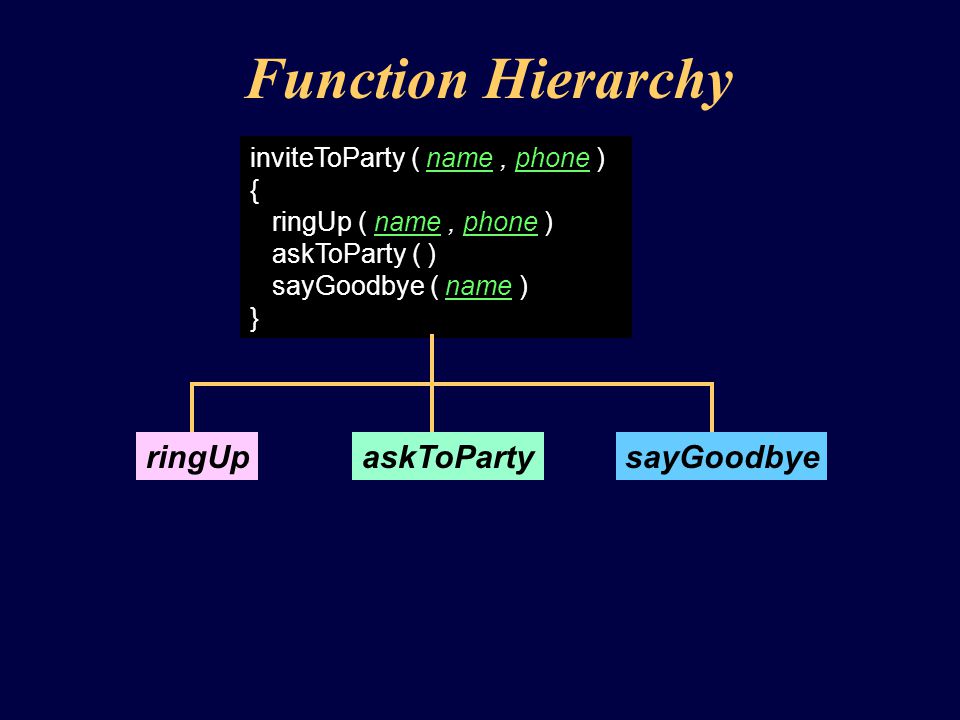 Function Hierarchy

inviteToParty ( name , phone )
{
ringUp ( name , phone )
askToParty ( )
sayGoodbye ( name )
}

ringUp

askToParty

sayGoodbye